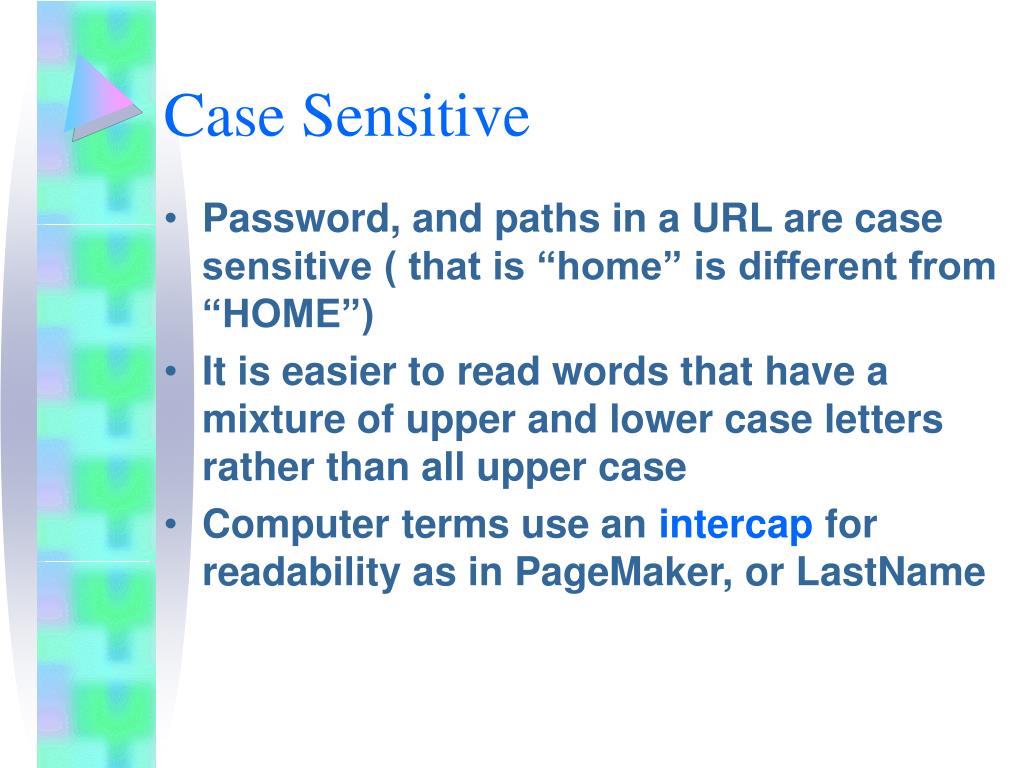 Case Sensitive

• Password, and paths in a URL are case sensitive ( that is “home” is different from “HOME”)
• It is easier to read words that have a mixture of upper and lower case letters rather than all upper case
• Computer terms use an intercap for readability as in PageMaker, or LastName